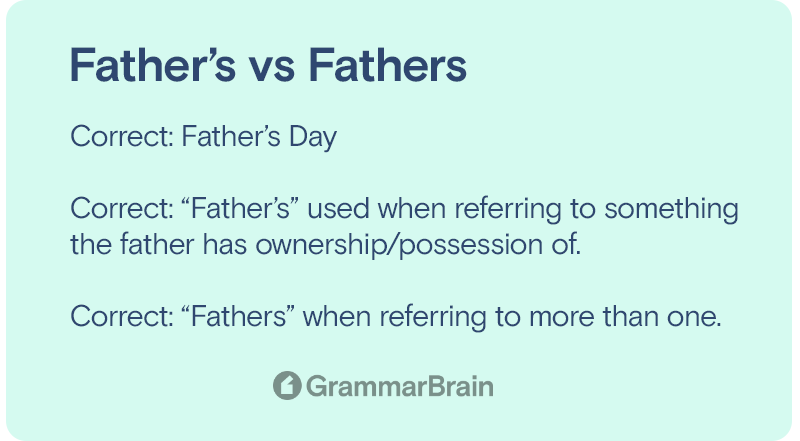 Father’s vs Fathers

Correct: Father’s Day

Correct: “Father’s” used when referring to something the father has ownership/possession of.

Correct: “Fathers” when referring to more than one.

GrammarBrain